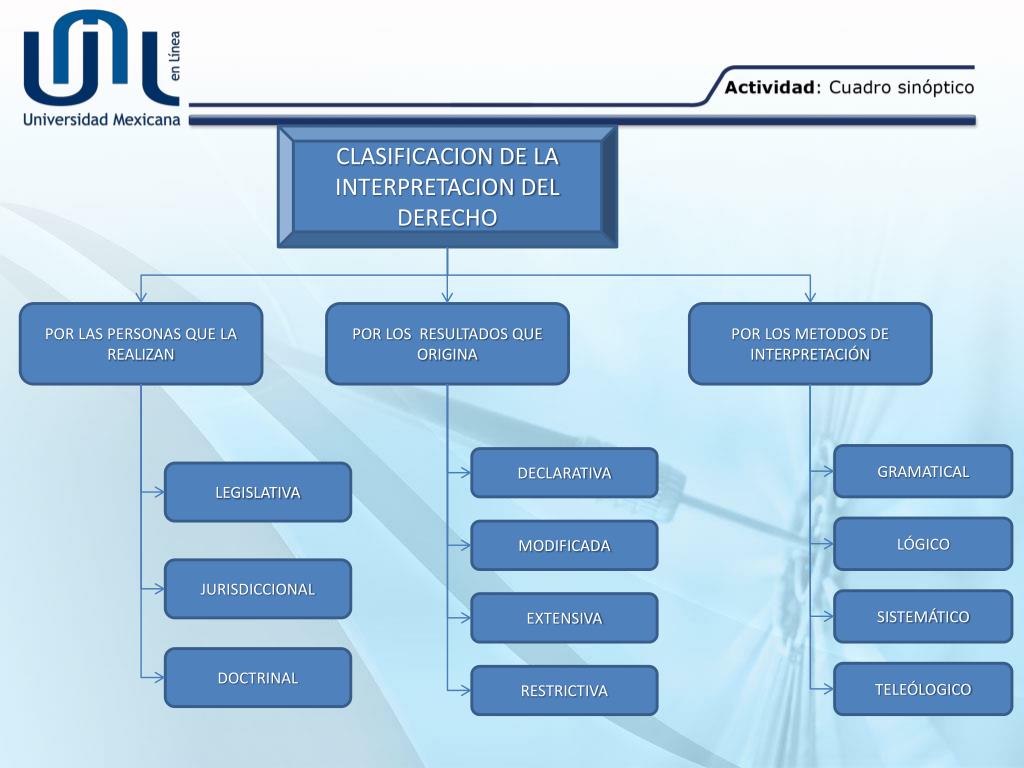 en Línea
Universidad Mexicana

Actividad: Cuadro sinóptico

CLASIFICACION DE LA INTERPRETACION DEL DERECHO

POR LAS PERSONAS QUE LA REALIZAN

LEGISLATIVA

JURISDICCIONAL

DOCTRINAL

POR LOS RESULTADOS QUE ORIGINA

DECLARATIVA

MODIFICADA

EXTENSIVA

RESTRICTIVA

POR LOS METODOS DE INTERPRETACIÓN

GRAMATICAL

LÓGICO

SISTEMÁTICO

TELEÓLOGICO